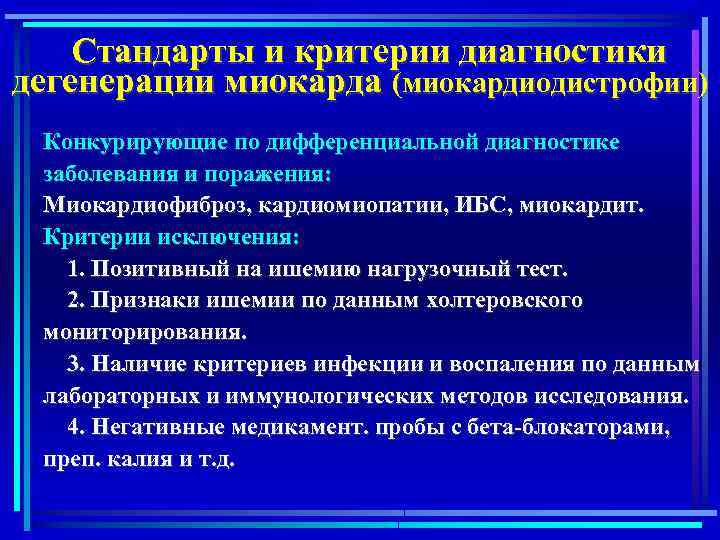 Стандарты и критерии диагностики дегенерации миокарда (миокардиодистрофии)

Конкурирующие по дифференциальной диагностике заболевания и поражения:
Миокардиофиброз, кардиомиопатии, ИБС, миокардит.
Критерии исключения:
1. Позитивный на ишемию нагрузочный тест.
2. Признаки ишемии по данным холтеровского мониторирования.
3. Наличие критериев инфекции и воспаления по данным лабораторных и иммунологических методов исследования.
4. Негативные медикамент. пробы с бета-блокаторами, преп. калия и т.д.